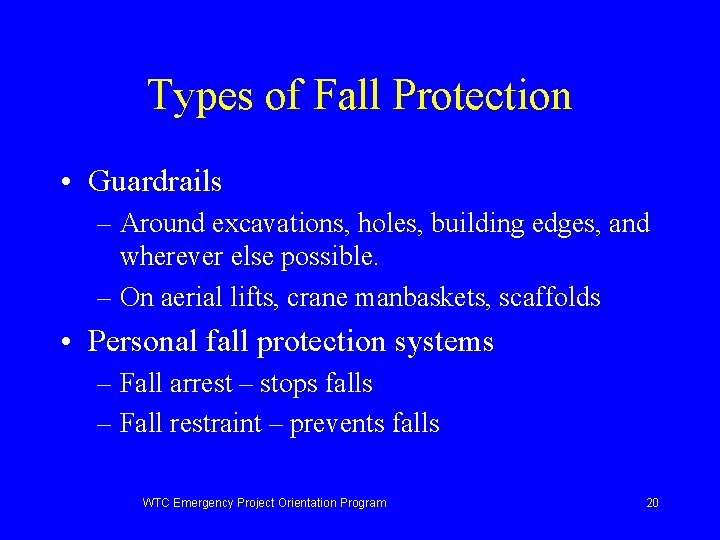 Types of Fall Protection

• Guardrails
– Around excavations, holes, building edges, and wherever else possible.
– On aerial lifts, crane manbaskets, scaffolds

• Personal fall protection systems
– Fall arrest – stops falls
– Fall restraint – prevents falls

WTC Emergency Project Orientation Program

20